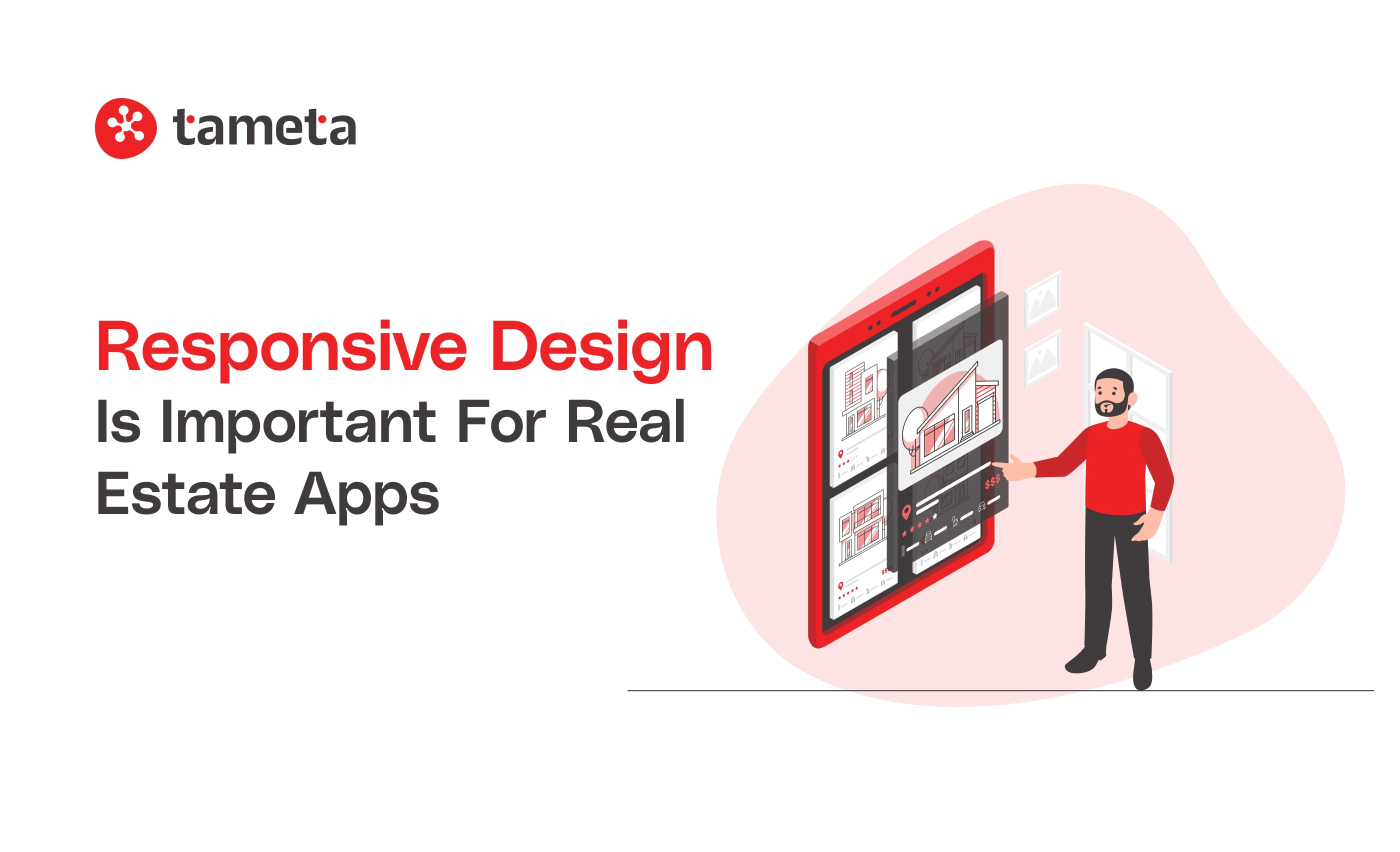 tameta

Responsive Design Is Important For Real Estate Apps

$$$